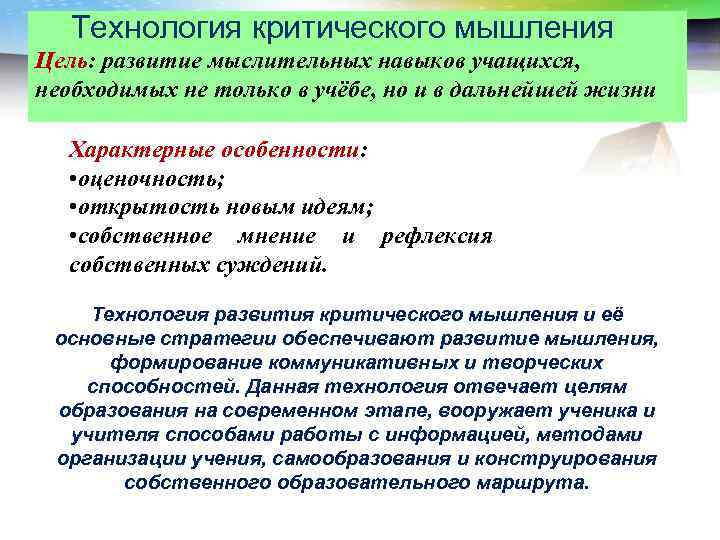 Технология критического мышления

Цель: развитие мыслительных навыков учащихся, необходимых не только в учёбе, но и в дальнейшей жизни

Характерные особенности:
•оценочность;
•открытость новым идеям;
•собственное мнение и рефлексия собственных суждений.

Технология развития критического мышления и её основные стратегии обеспечивают развитие мышления, формирование коммуникативных и творческих способностей. Данная технология отвечает целям образования на современном этапе, вооружает ученика и учителя способами работы с информацией, методами организации учения, самообразования и конструирования собственного образовательного маршрута.